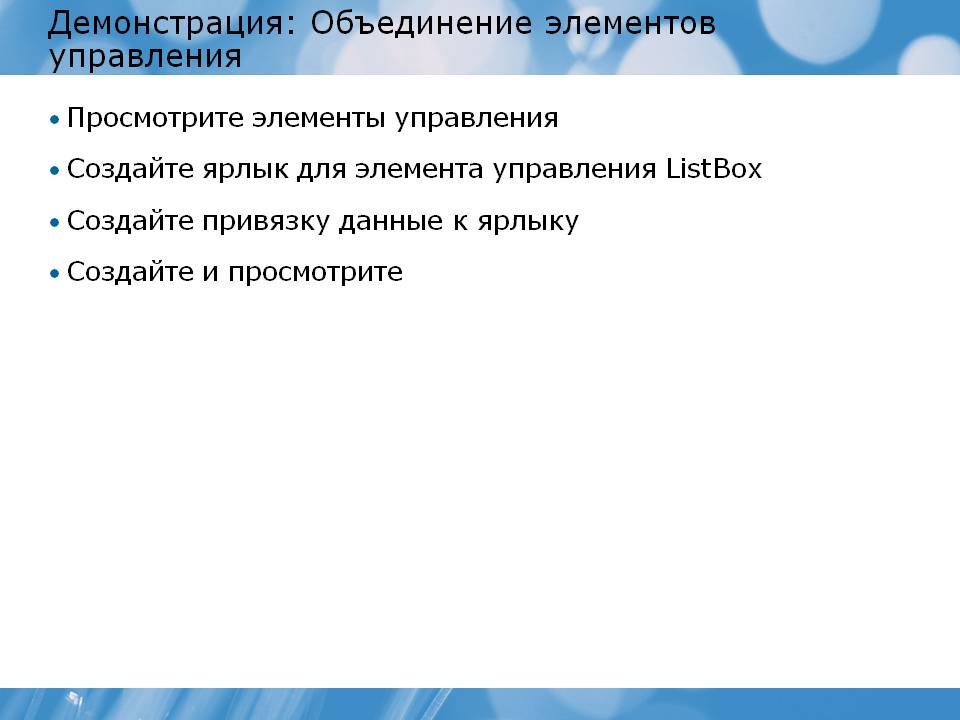 Демонстрация: Объединение элементов управления

• Просмотрите элементы управления
• Создайте ярлык для элемента управления ListBox
• Создайте привязку данные к ярлыку
• Создайте и просмотрите